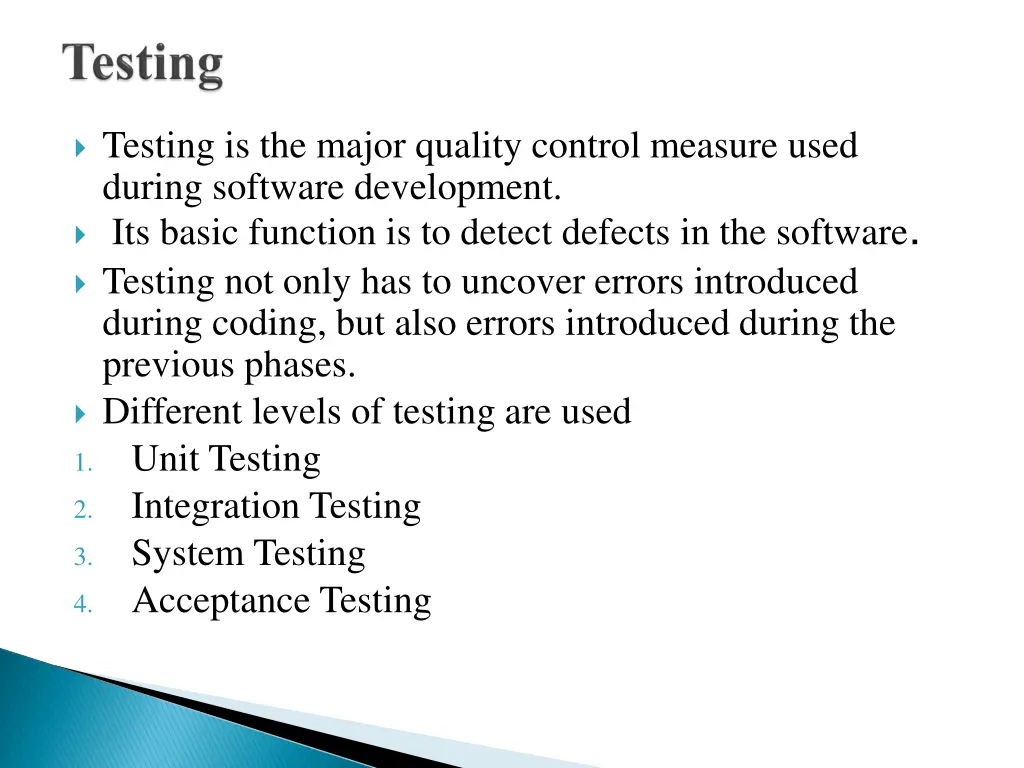 Testing

Testing is the major quality control measure used during software development.

Its basic function is to detect defects in the software.

Testing not only has to uncover errors introduced during coding, but also errors introduced during the previous phases.

Different levels of testing are used

1. Unit Testing
2. Integration Testing
3. System Testing
4. Acceptance Testing